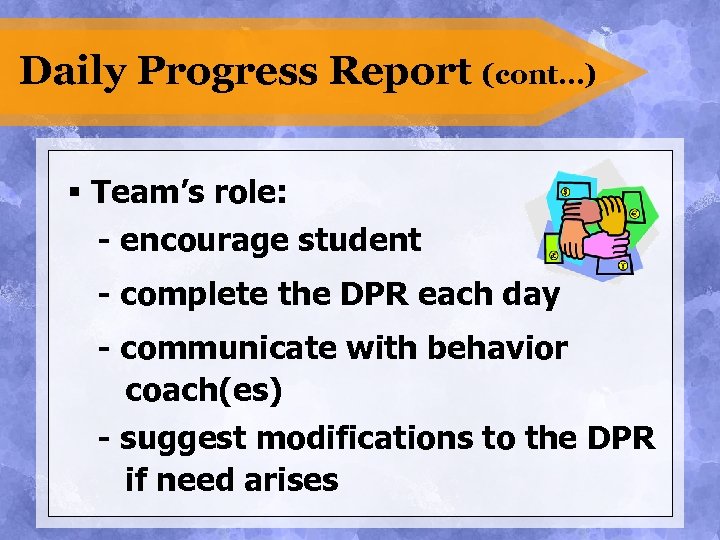 Daily Progress Report (cont…)

▪ Team's role:

- encourage student

- complete the DPR each day

- communicate with behavior coach(es)

- suggest modifications to the DPR if need arises